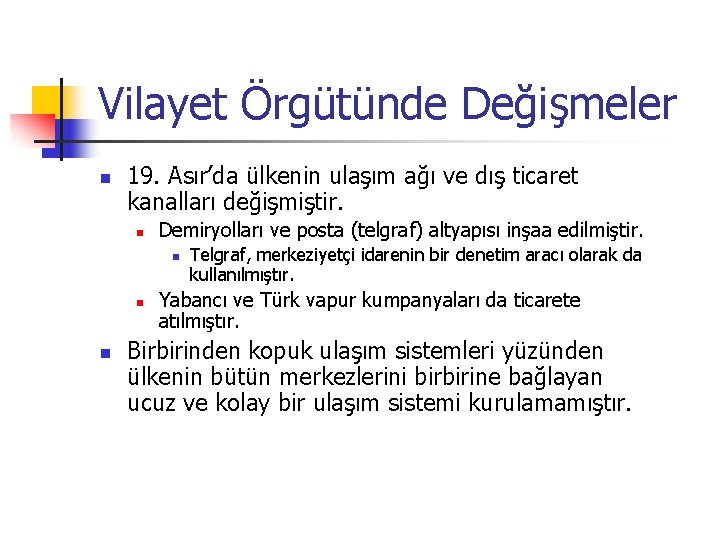 Vilayet Örgütünde Değişmeler

19. Asır'da ülkenin ulaşım ağı ve dış ticaret kanalları değişmiştir.

Demiryolları ve posta (telgraf) altyapısı inşaa edilmiştir.

Telgraf, merkeziyetçi idarenin bir denetim aracı olarak da kullanılmıştır.

Yabancı ve Türk vapur kumpanyaları da ticarete atılmıştır.

Birbirinden kopuk ulaşım sistemleri yüzünden ülkenin bütün merkezlerini birbirine bağlayan ucuz ve kolay bir ulaşım sistemi kurulamamıştır.